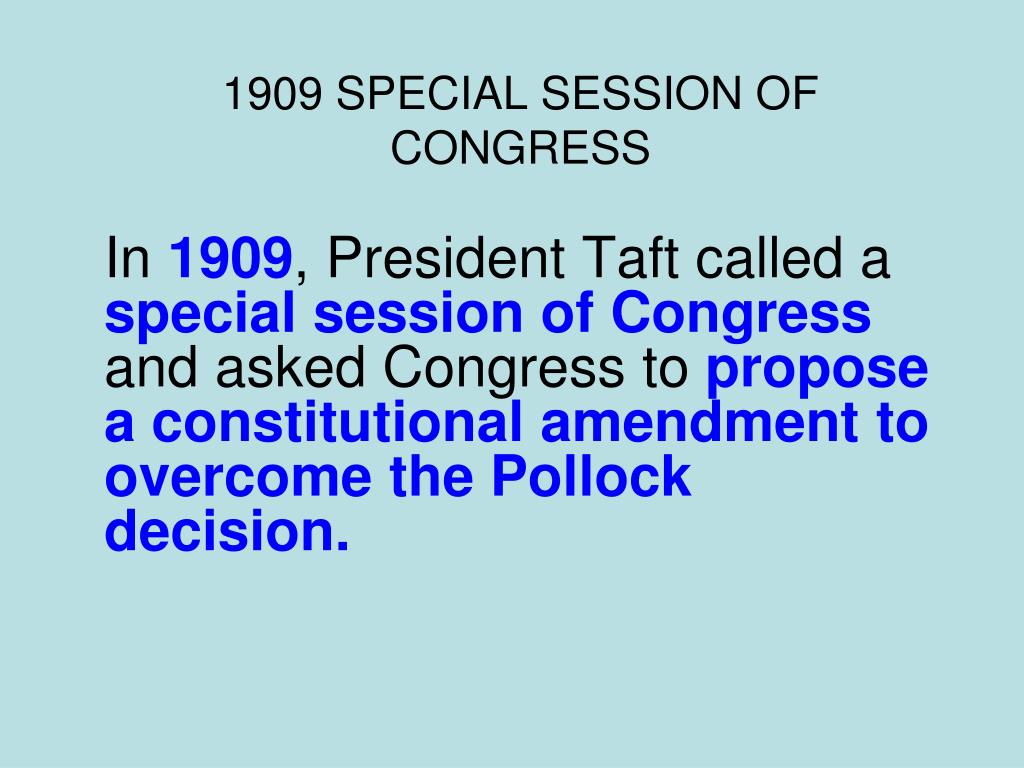 1909 SPECIAL SESSION OF CONGRESS

In 1909, President Taft called a special session of Congress and asked Congress to propose a constitutional amendment to overcome the Pollock decision.